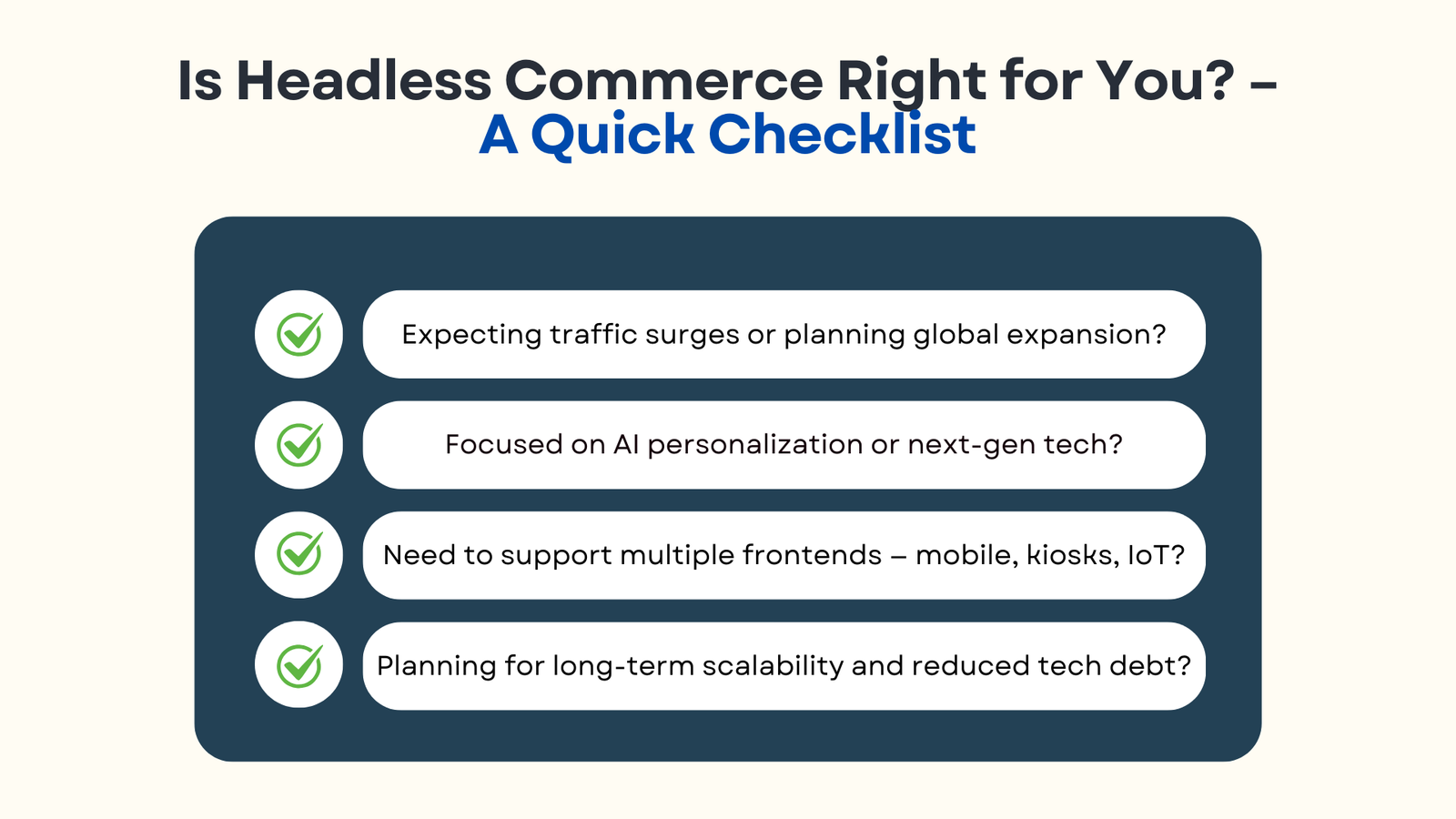 Is Headless Commerce Right for You? – A Quick Checklist

Expecting traffic surges or planning global expansion?

Focused on AI personalization or next-gen tech?

Need to support multiple frontends – mobile, kiosks, IoT?

Planning for long-term scalability and reduced tech debt?